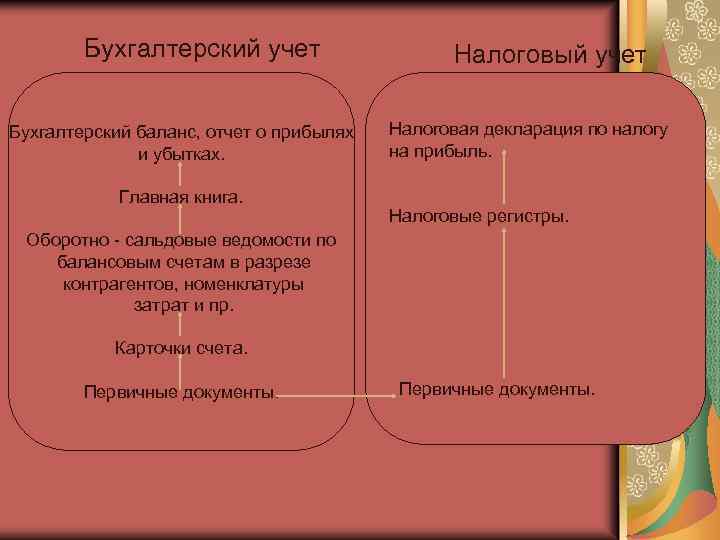 Бухгалтерский учет

Бухгалтерский баланс, отчет о прибылях и убытках.

Главная книга.

Оборотно - сальдовые ведомости по балансовым счетам в разрезе контрагентов, номенклатуры затрат и пр.

Карточки счета.

Первичные документы.

Налоговый учет

Налоговая декларация по налогу на прибыль.

Налоговые регистры.

Первичные документы.